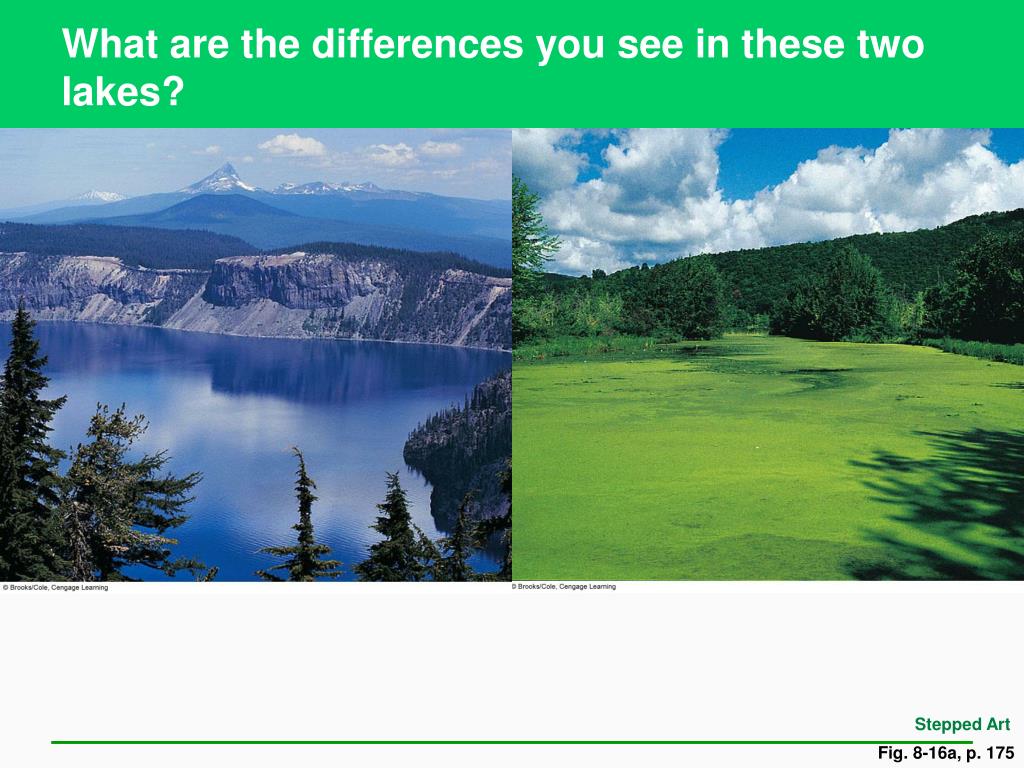 What are the differences you see in these two lakes?

© Brooks/Cole, Cengage Learning

© Brooks/Cole, Cengage Learning

Stepped Art

Fig. 8-16a, p. 175